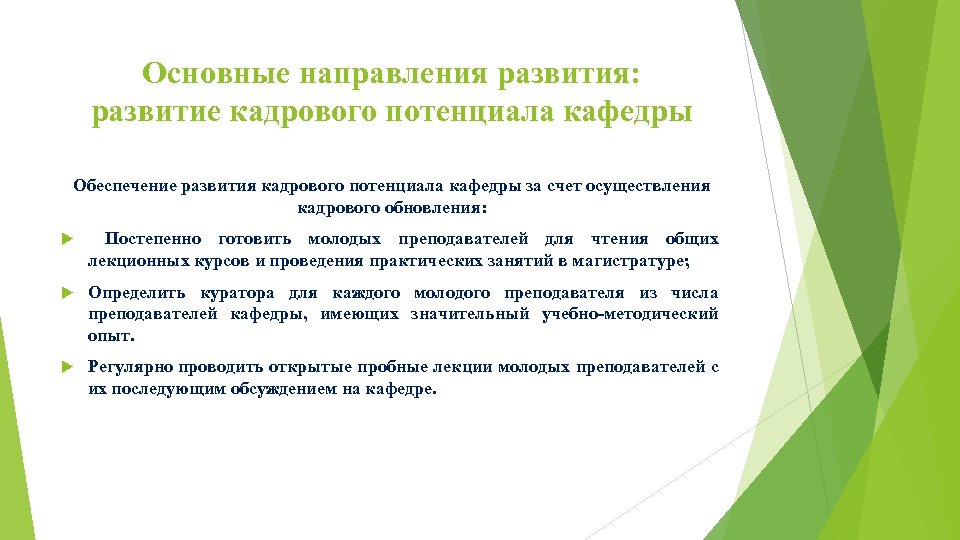 Основные направления развития: развитие кадрового потенциала кафедры

Обеспечение развития кадрового потенциала кафедры за счет осуществления кадрового обновления:

Постепенно готовить молодых преподавателей для чтения общих лекционных курсов и проведения практических занятий в магистратуре;

Определить куратора для каждого молодого преподавателя из числа преподавателей кафедры, имеющих значительный учебно-методический опыт.

Регулярно проводить открытые пробные лекции молодых преподавателей с их последующим обсуждением на кафедре.